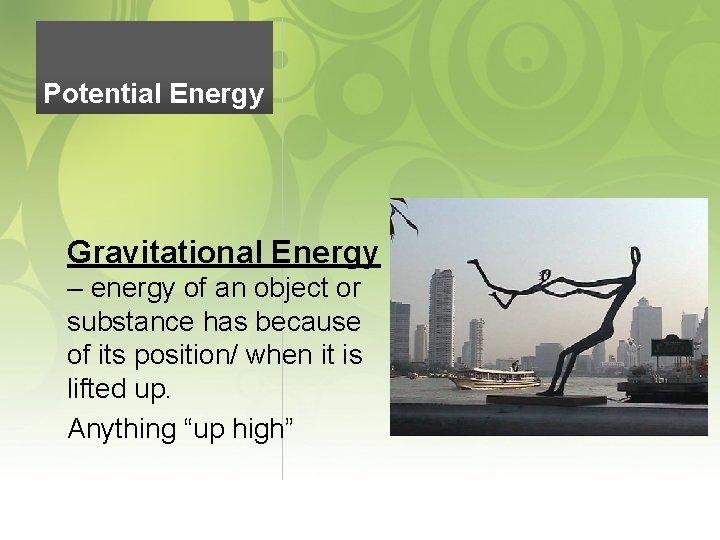 Potential Energy

Gravitational Energy – energy of an object or substance has because of its position/ when it is lifted up.

Anything “up high”